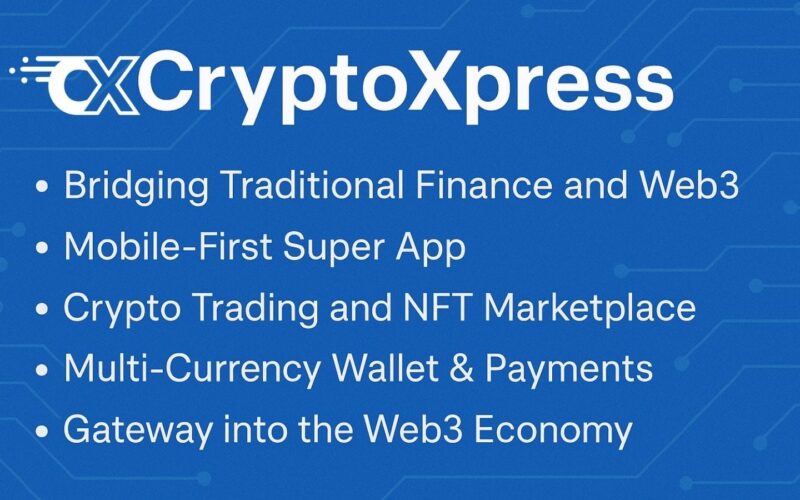 CryptoXpress

• Bridging Traditional Finance and Web3
• Mobile-First Super App
• Crypto Trading and NFT Marketplace
• Multi-Currency Wallet & Payments
• Gateway into the Web3 Economy